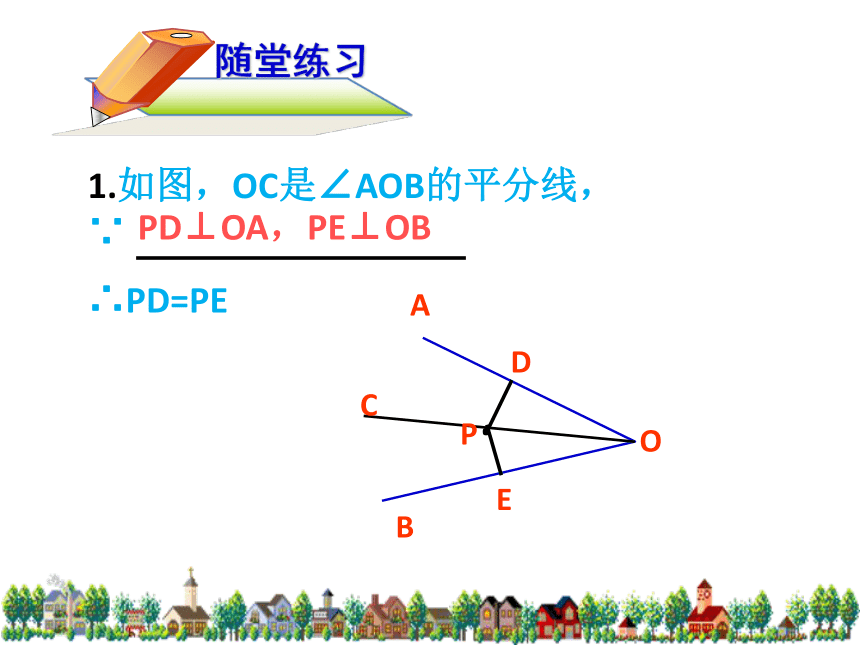 随堂练习

1.如图，OC是∠AOB的平分线，

∵ PD⊥OA，PE⊥OB

∴PD=PE

A
D
C
P
O
E
B